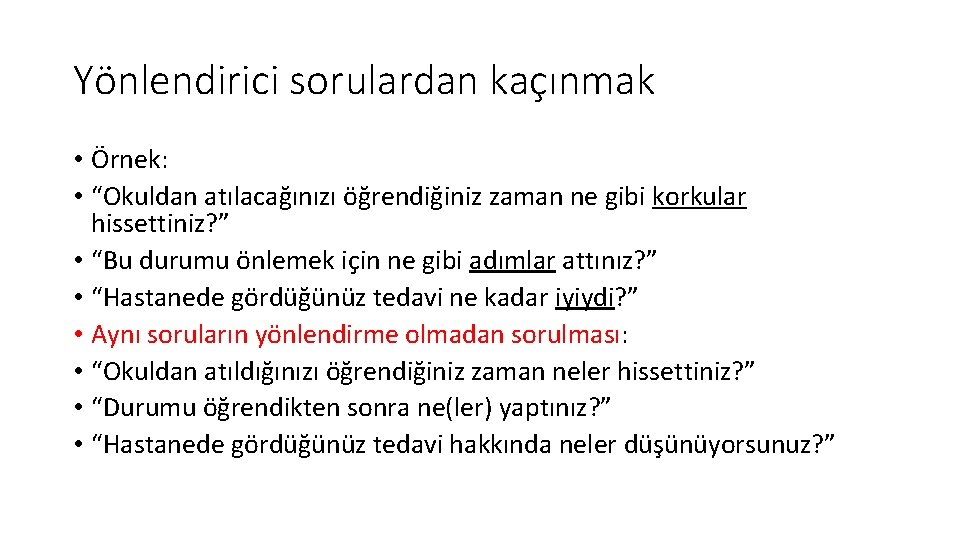 Yönlendirici sorulardan kaçınmak

• Örnek:
• “Okuldan atılacağınızı öğrendiğiniz zaman ne gibi korkular hissettiniz?”
• “Bu durumu önlemek için ne gibi adımlar attınız?”
• “Hastanede gördüğünüz tedavi ne kadar iyiydi?”
• Aynı soruların yönlendirme olmadan sorulması:
• “Okuldan atıldığınızı öğrendiğiniz zaman neler hissettiniz?”
• “Durumu öğrendikten sonra ne(ler) yaptınız?”
• “Hastanede gördüğünüz tedavi hakkında neler düşünüyorsunuz?”